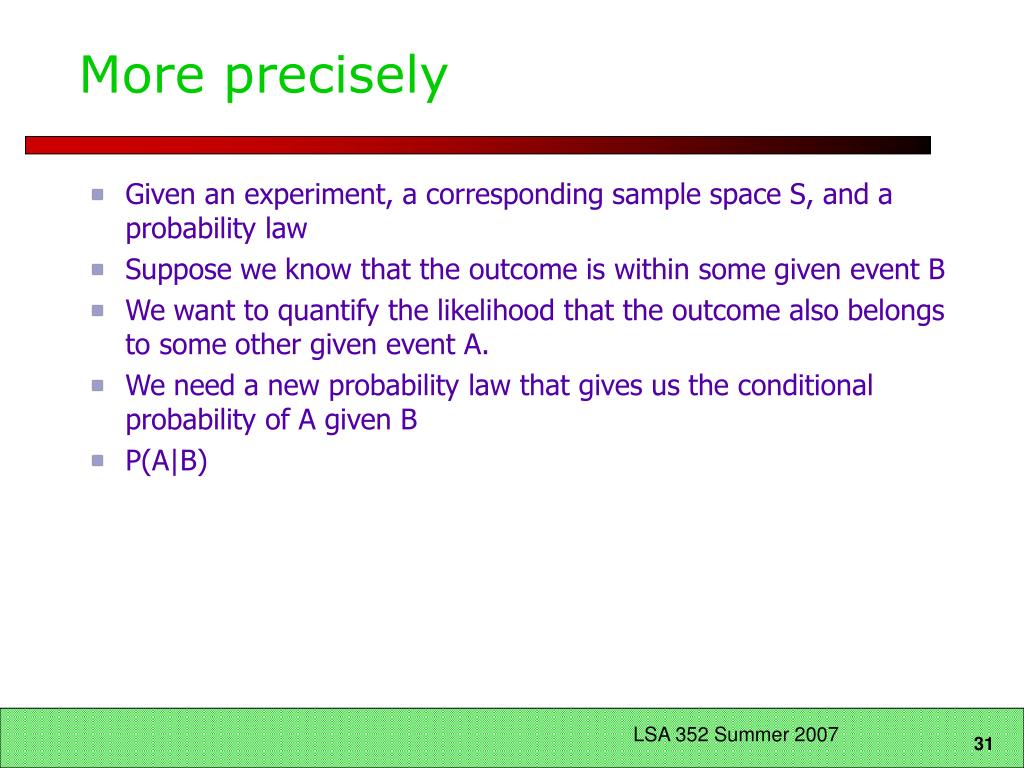 More precisely

- Given an experiment, a corresponding sample space S, and a probability law
- Suppose we know that the outcome is within some given event B
- We want to quantify the likelihood that the outcome also belongs to some other given event A.
- We need a new probability law that gives us the conditional probability of A given B
- P(A|B)

LSA 352 Summer 2007

31